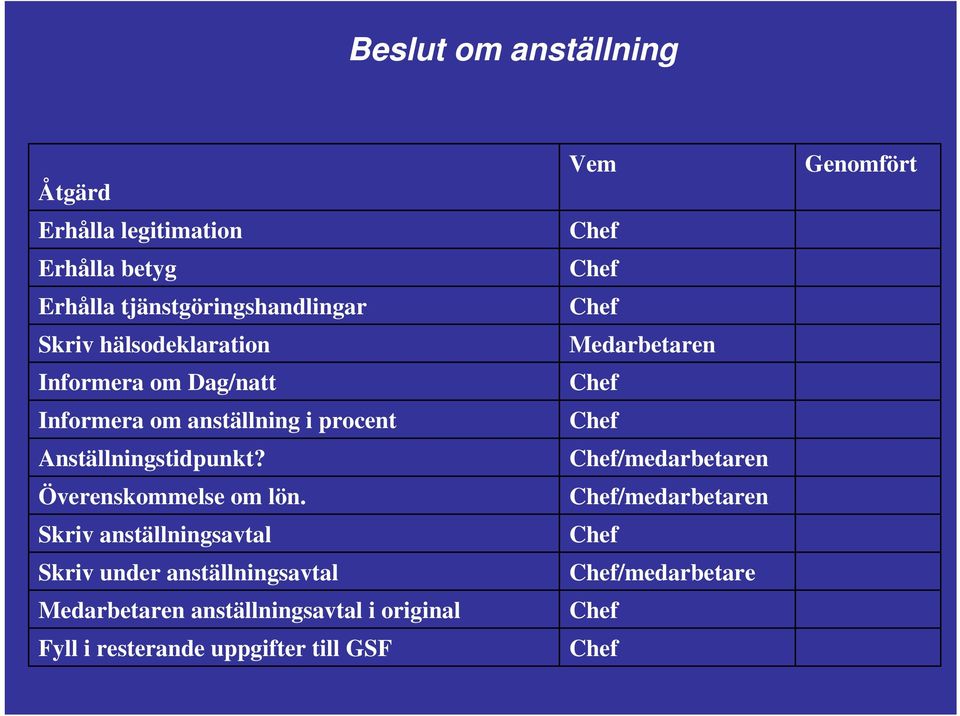 Beslut om anställning

| Åtgärd | Vem | Genomfört |
|---|---|---|
| Erhålla legitimation | Chef | |
| Erhålla betyg | Chef | |
| Erhålla tjänstgöringshandlingar | Chef | |
| Skriv hälsodeklaration | Medarbetaren | |
| Informera om Dag/natt | Chef | |
| Informera om anställning i procent | Chef | |
| Anställningstidpunkt? | Chef/medarbetaren | |
| Överenskommelse om lön. | Chef/medarbetaren | |
| Skriv anställningsavtal | Chef | |
| Skriv under anställningsavtal | Chef/medarbetare | |
| Medarbetaren anställningsavtal i original | Chef | |
| Fyll i resterande uppgifter till GSF | Chef | |